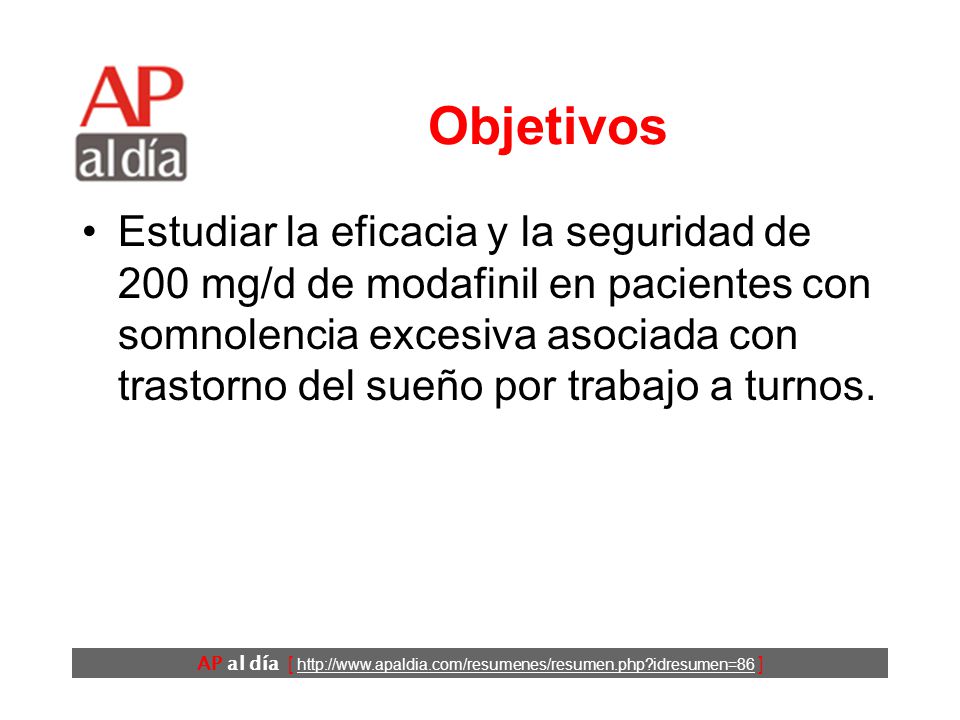 AP
al día

Objetivos

• Estudiar la eficacia y la seguridad de 200 mg/d de modafinil en pacientes con somnolencia excesiva asociada con trastorno del sueño por trabajo a turnos.

AP al día [ http://www.apaldia.com/resumenes/resumen.php?idresumen=86 ]